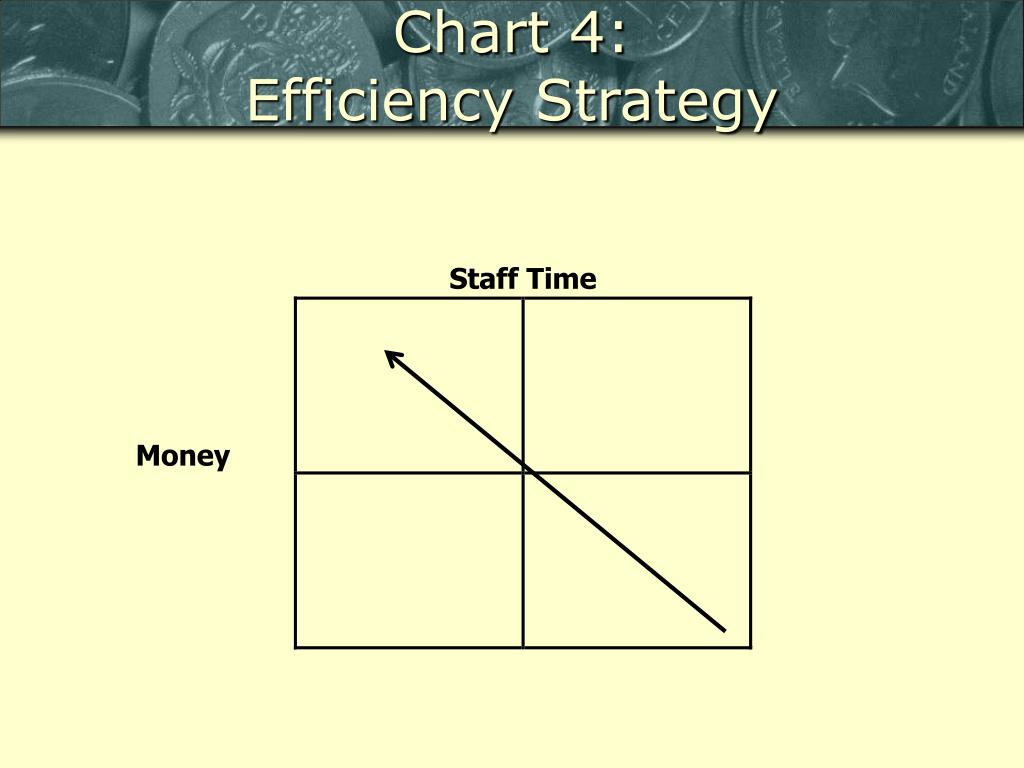 Chart 4:
Efficiency Strategy

Staff Time

Money